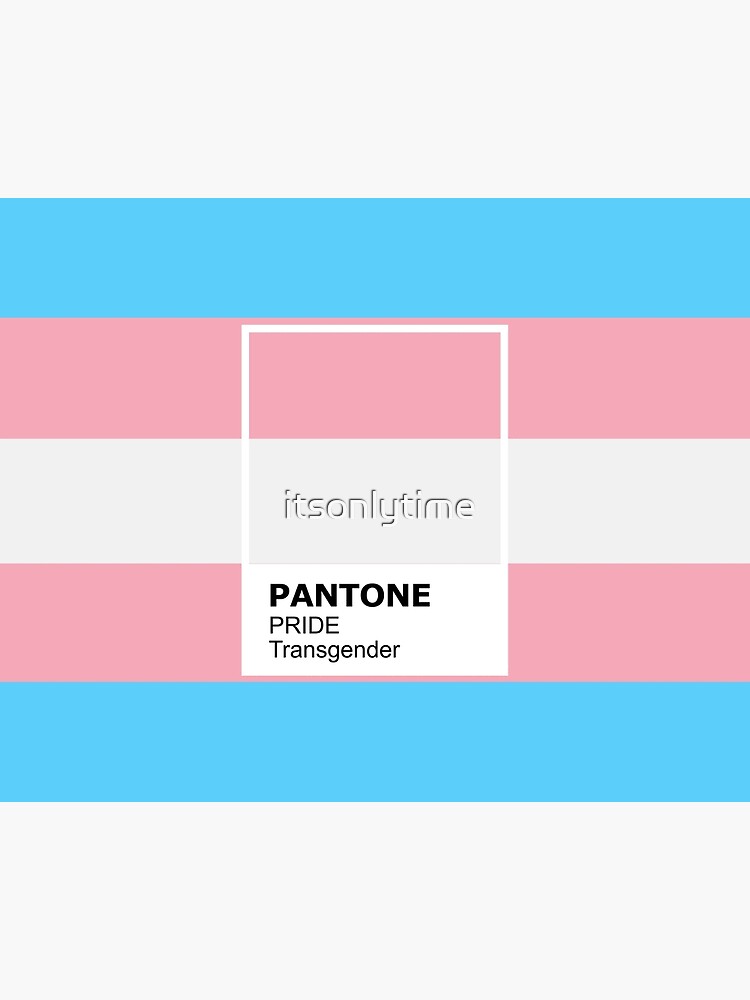 itsonlytime

PANTONE
PRIDE
Transgender